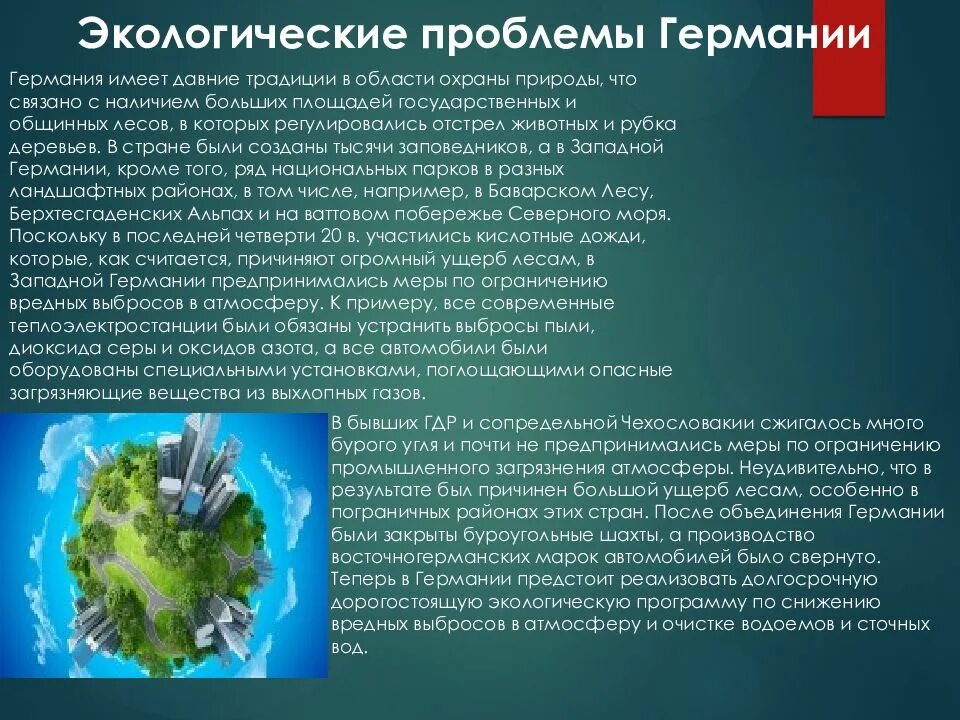 Экологические проблемы Германии

Германия имеет давние традиции в области охраны природы, что связано с наличием больших площадей государственных и общинных лесов, в которых регулировались отстрел животных и рубка деревьев. В стране были созданы тысячи заповедников, а в Западной Германии, кроме того, ряд национальных парков в разных ландшафтных районах, в том числе, например, в Баварском Лесу, Берхтесгаденских Альпах и на ваттовом побережье Северного моря. Поскольку в последней четверти 20 в. участились кислотные дожди, которые, как считается, причиняют огромный ущерб лесам, в Западной Германии предпринимались меры по ограничению вредных выбросов в атмосферу. К примеру, все современные теплоэлектростанции были обязаны устранить выбросы пыли, диоксида серы и оксидов азота, а все автомобили были оборудованы специальными установками, поглощающими опасные загрязняющие вещества из выхлопных газов.

В бывших ГДР и сопредельной Чехословакии сжигалось много бурого угля и почти не предпринимались меры по ограничению промышленного загрязнения атмосферы. Неудивительно, что в результате был причинен большой ущерб лесам, особенно в пограничных районах этих стран. После объединения Германии были закрыты буроугольные шахты, а производство восточногерманских марок автомобилей было свернуто. Теперь в Германии предстоит реализовать долгосрочную дорогостоящую экологическую программу по снижению вредных выбросов в атмосферу и очистке водоемов и сточных вод.